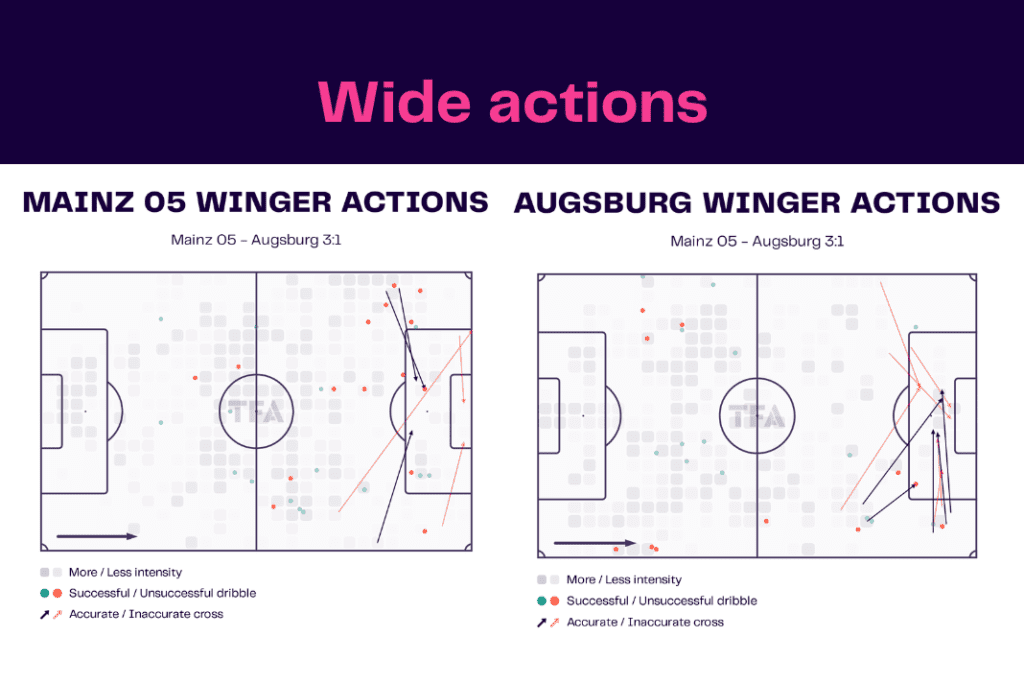 Wide actions

MAINZ 05 WINGER ACTIONS

Mainz 05 - Augsburg 3:1

TFA

More / Less intensity
Successful / Unsuccessful dribble
Accurate / Inaccurate cross

AUGSBURG WINGER ACTIONS

Mainz 05 - Augsburg 3:1

TFA

More / Less intensity
Successful / Unsuccessful dribble
Accurate / Inaccurate cross